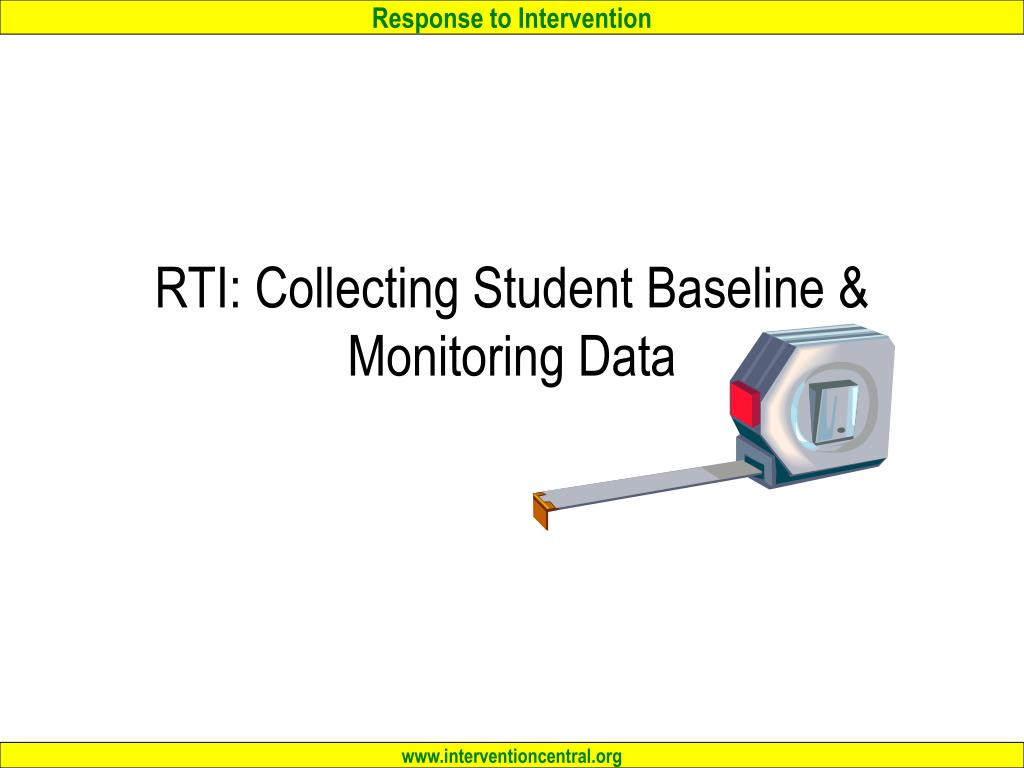 Response to Intervention

RTI: Collecting Student Baseline & Monitoring Data

www.interventioncentral.org